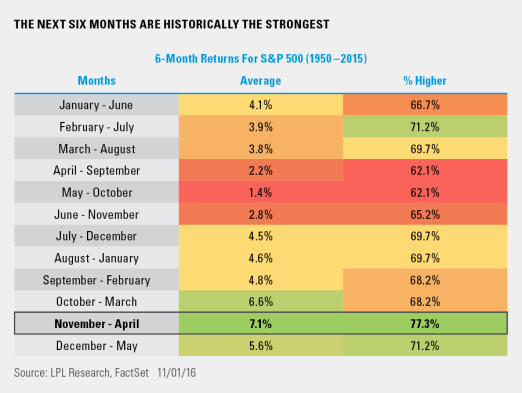 THE NEXT SIX MONTHS ARE HISTORICALLY THE STRONGEST

6-Month Returns For S&P 500 (1950 – 2015)

| Months | Average | % Higher |
|---|---|---|
| January - June | 4.1% | 66.7% |
| February - July | 3.9% | 71.2% |
| March - August | 3.8% | 69.7% |
| April - September | 2.2% | 62.1% |
| May - October | 1.4% | 62.1% |
| June - November | 2.8% | 65.2% |
| July - December | 4.5% | 69.7% |
| August - January | 4.6% | 69.7% |
| September - February | 4.8% | 68.2% |
| October - March | 6.6% | 68.2% |
| November - April | 7.1% | 77.3% |
| December - May | 5.6% | 71.2% |

Source: LPL Research, FactSet 11/01/16